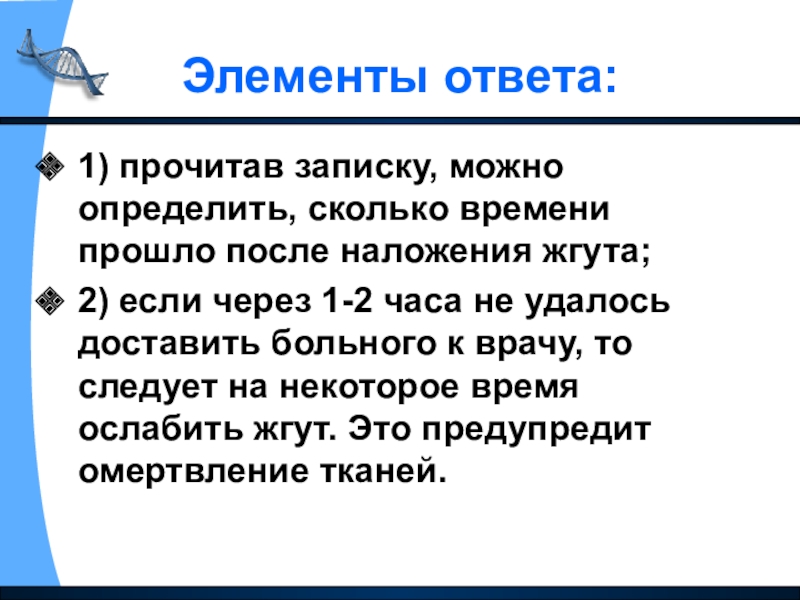 Элементы ответа:

1) прочитав записку, можно определить, сколько времени прошло после наложения жгута;

2) если через 1-2 часа не удалось доставить больного к врачу, то следует на некоторое время ослабить жгут. Это предупредит омертвление тканей.